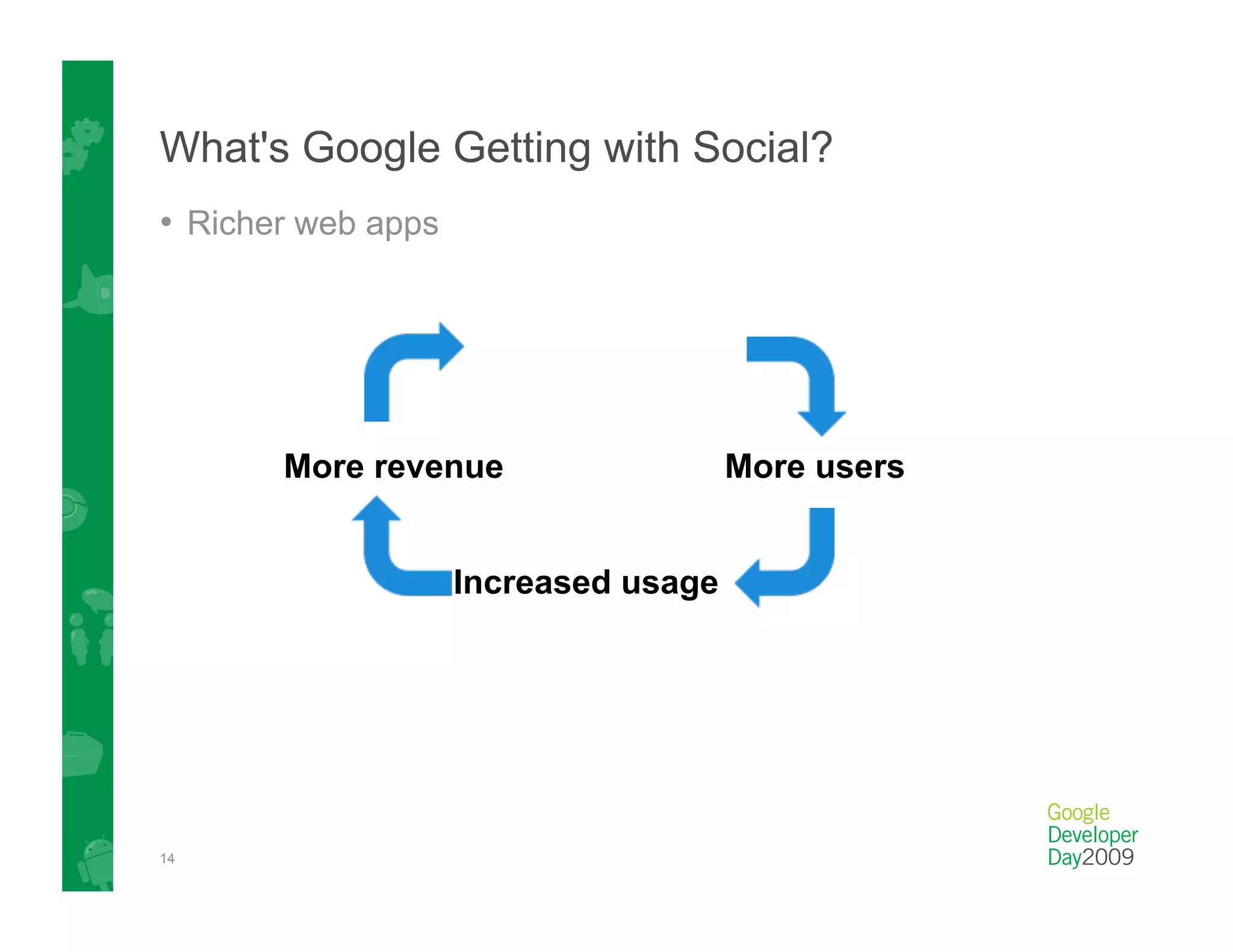 What's Google Getting with Social?

• Richer web apps

More revenue

More users

Increased usage

14

Google
Developer
Day2009